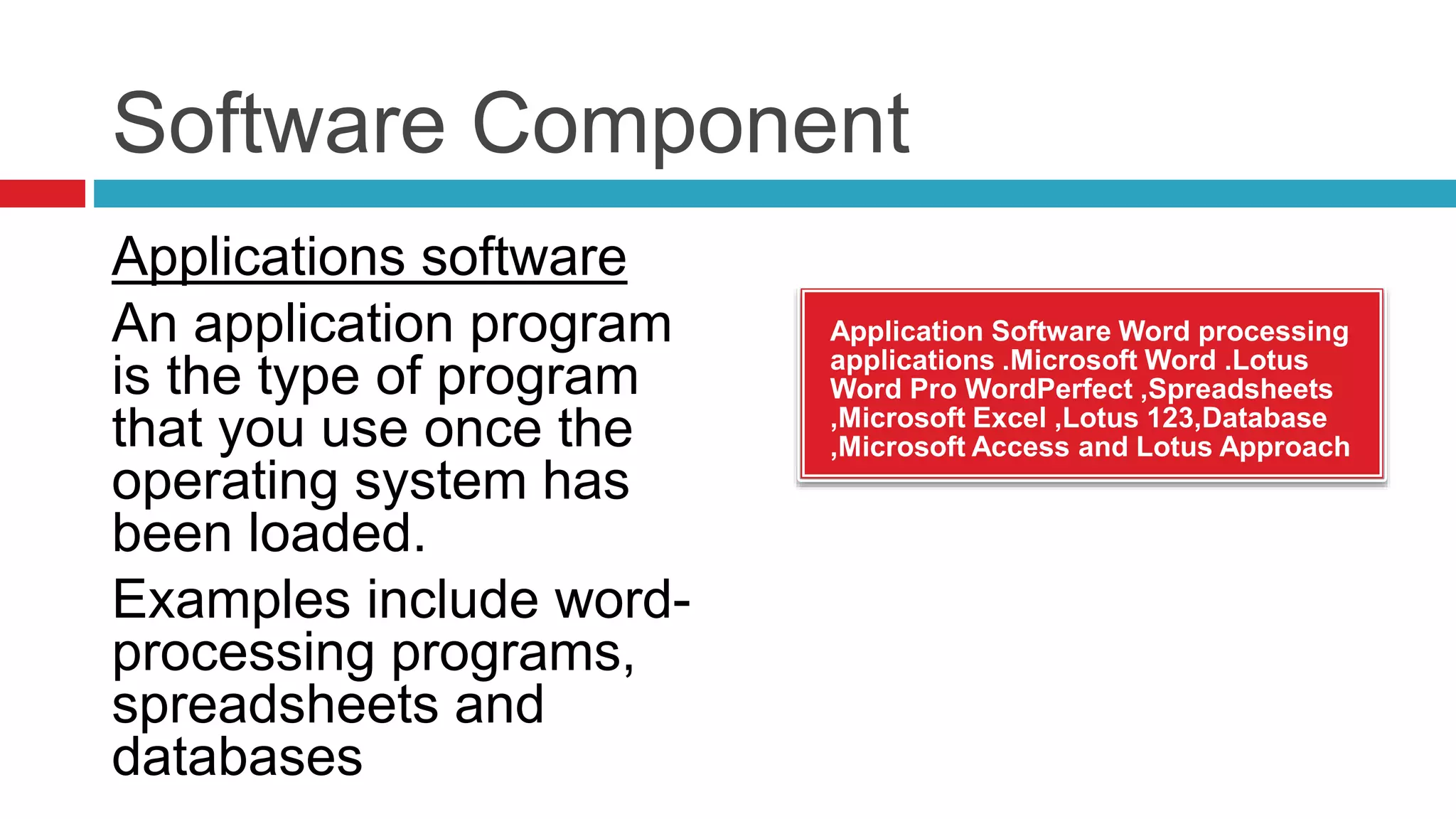 Software Component

Applications software

An application program is the type of program that you use once the operating system has been loaded.

Examples include word-processing programs, spreadsheets and databases

Application Software Word processing applications .Microsoft Word .Lotus Word Pro WordPerfect ,Spreadsheets ,Microsoft Excel ,Lotus 123,Database ,Microsoft Access and Lotus Approach